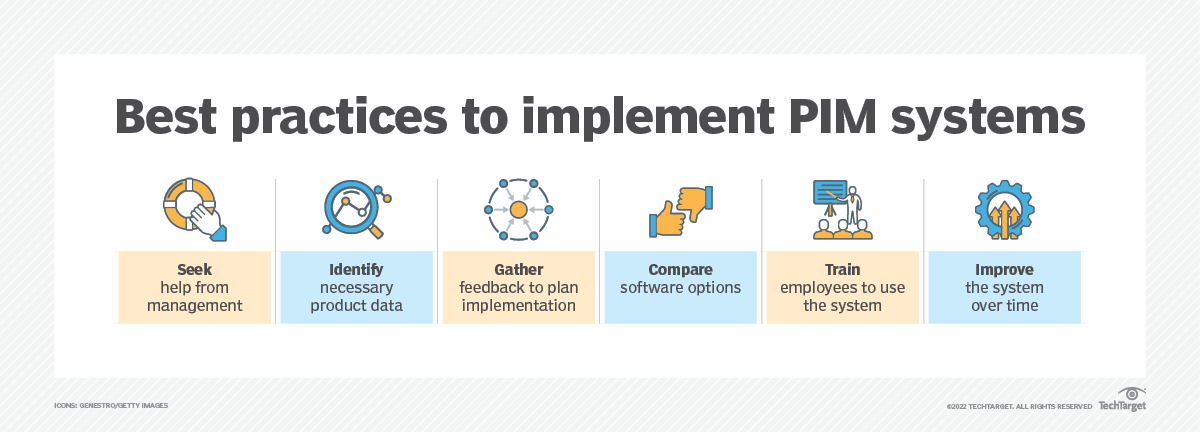 Best practices to implement PIM systems

Seek help from management

Identify necessary product data

Gather feedback to plan implementation

Compare software options

Train employees to use the system

Improve the system over time

ICONS: GENESTRO/GETTY IMAGES

©2022 TECHTARGET. ALL RIGHTS RESERVED TechTarget